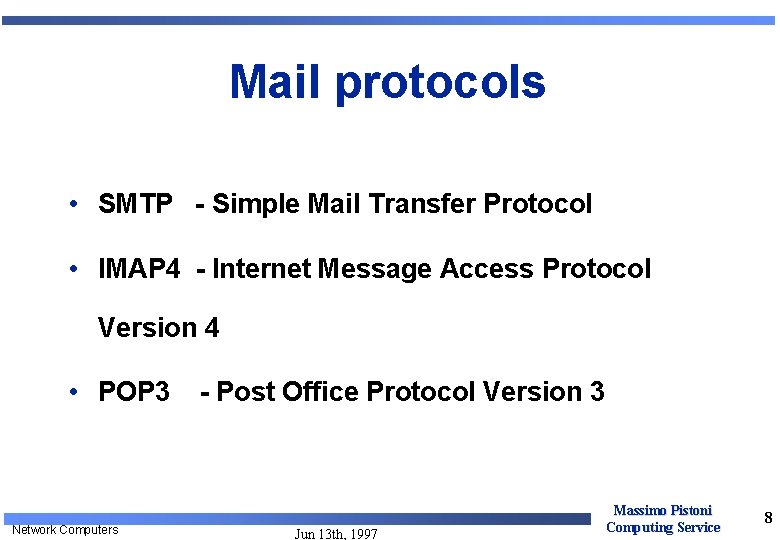 Mail protocols

• SMTP - Simple Mail Transfer Protocol

• IMAP4 - Internet Message Access Protocol Version 4

• POP3 - Post Office Protocol Version 3

Network Computers

Jun 13th, 1997

Massimo Pistoni
Computing Service

8